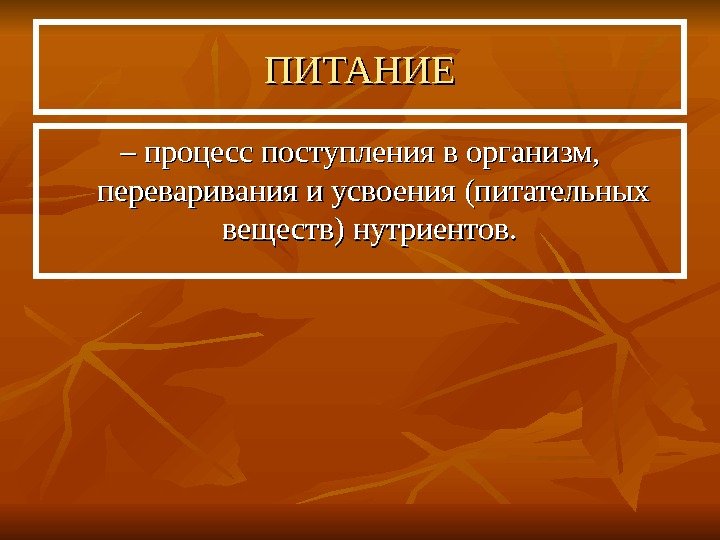 ПИТАНИЕ

– процесс поступления в организм, переваривания и усвоения (питательных веществ) нутриентов.